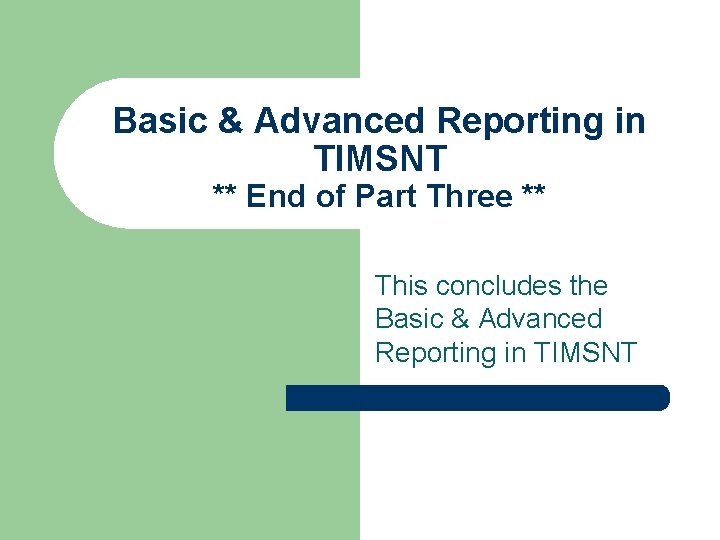 Basic & Advanced Reporting in TIMSNT
** End of Part Three **

This concludes the Basic & Advanced Reporting in TIMSNT